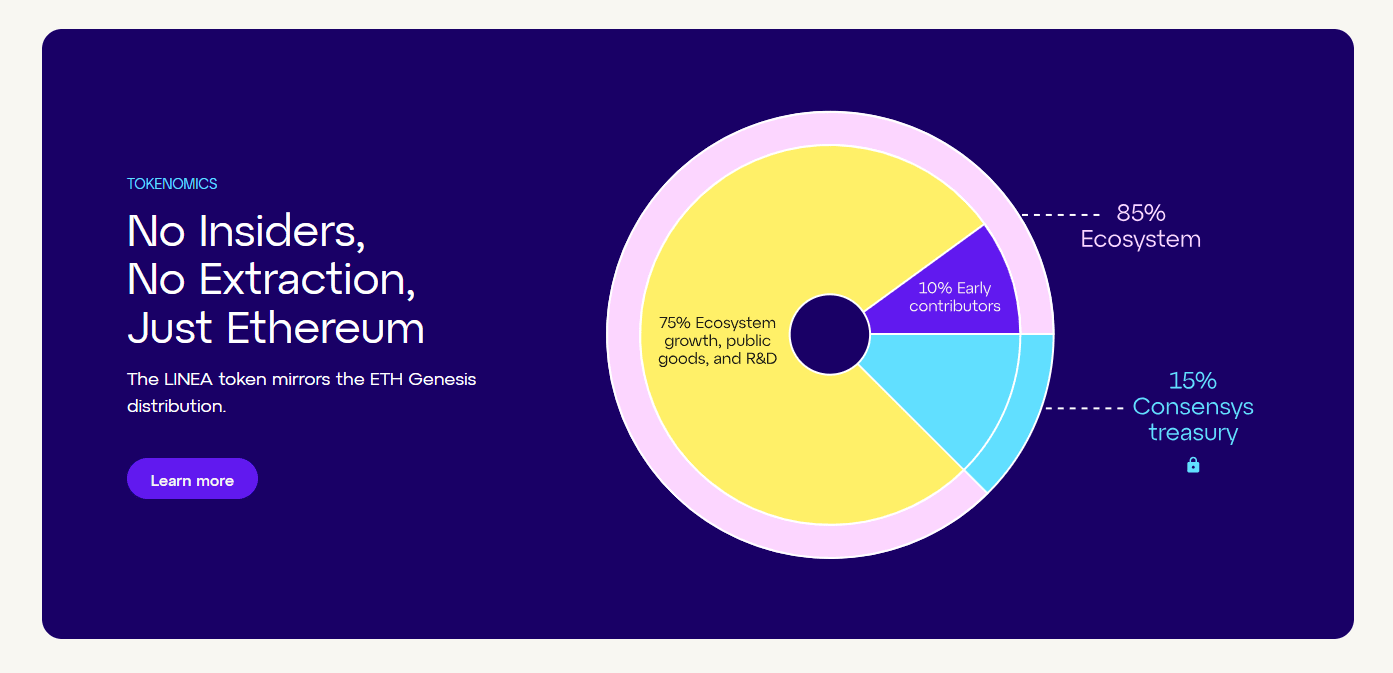 TOKENOMICS

No Insiders,
No Extraction,
Just Ethereum

The LINEA token mirrors the ETH Genesis distribution.

Learn more

75% Ecosystem growth, public goods, and R&D

10% Early contributors

85% Ecosystem

15% Consensys treasury